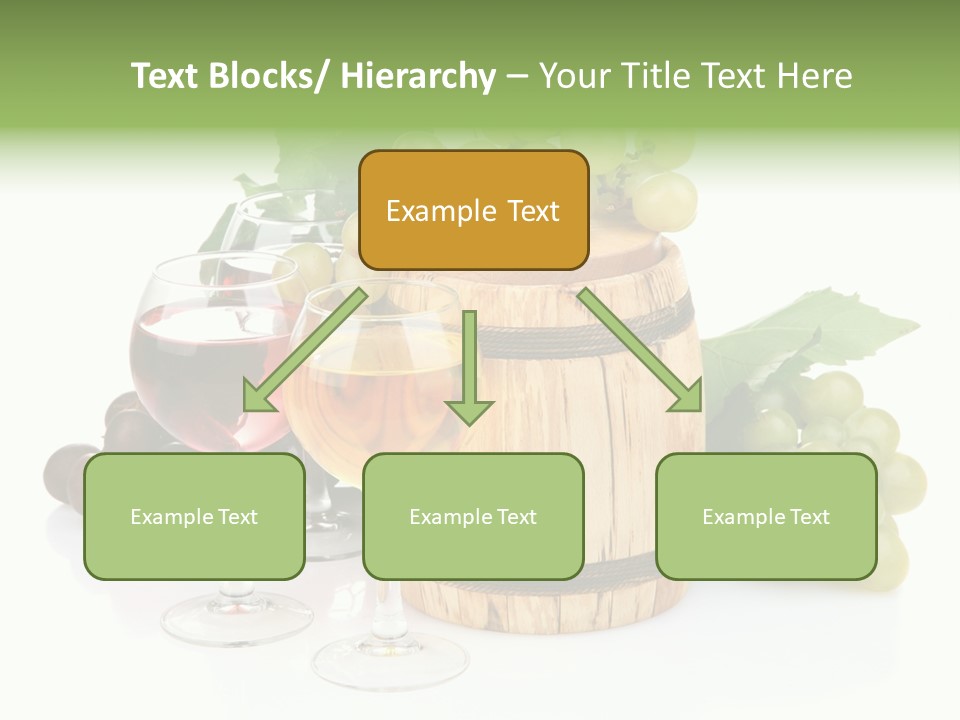 Text Blocks/ Hierarchy – Your Title Text Here

Example Text

Example Text

Example Text

Example Text